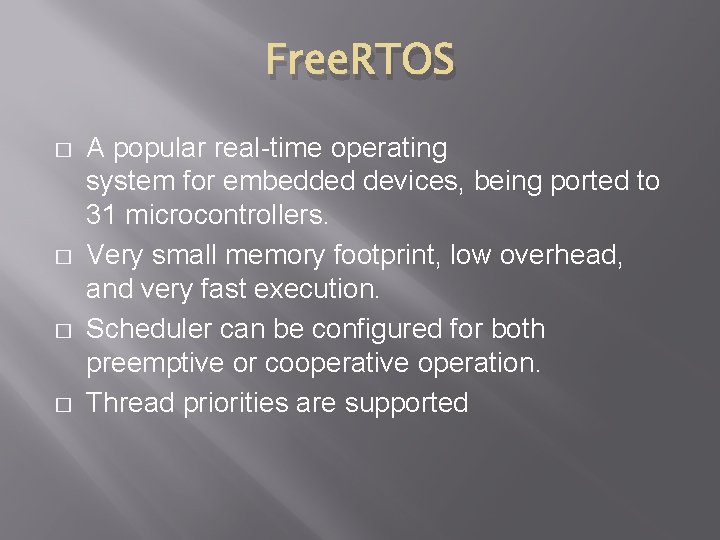 FreeRTOS

□ A popular real-time operating system for embedded devices, being ported to 31 microcontrollers.

□ Very small memory footprint, low overhead, and very fast execution.

□ Scheduler can be configured for both preemptive or cooperative operation.

□ Thread priorities are supported